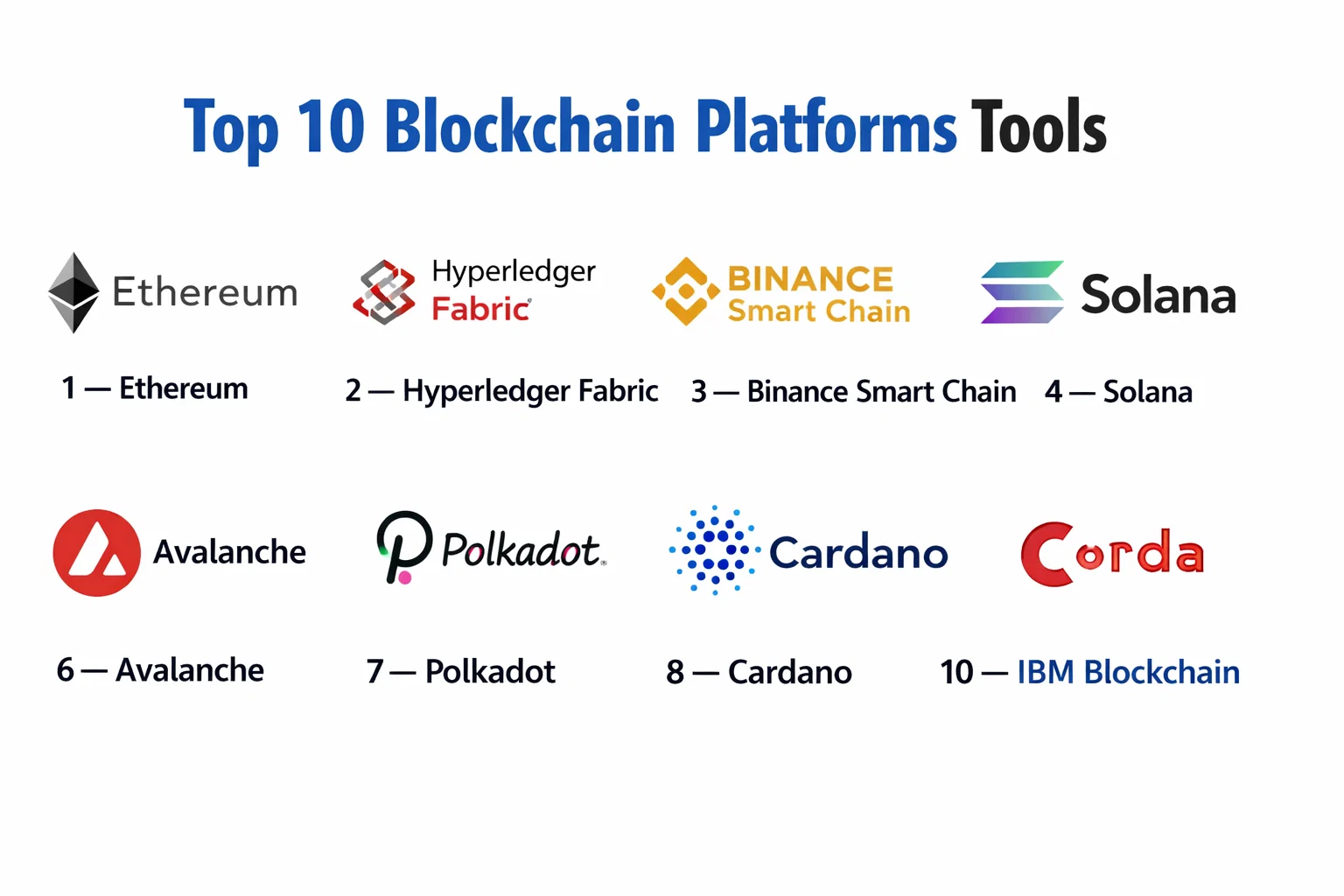 Top 10 Blockchain Platforms Tools

Ethereum

Hyperledger Fabric

BINANCE Smart Chain

Solana

1 — Ethereum

2 — Hyperledger Fabric

3 — Binance Smart Chain

4 — Solana

Avalanche

Polkadot

Cardano

Corda

6 — Avalanche

7 — Polkadot

8 — Cardano

10 — IBM Blockchain